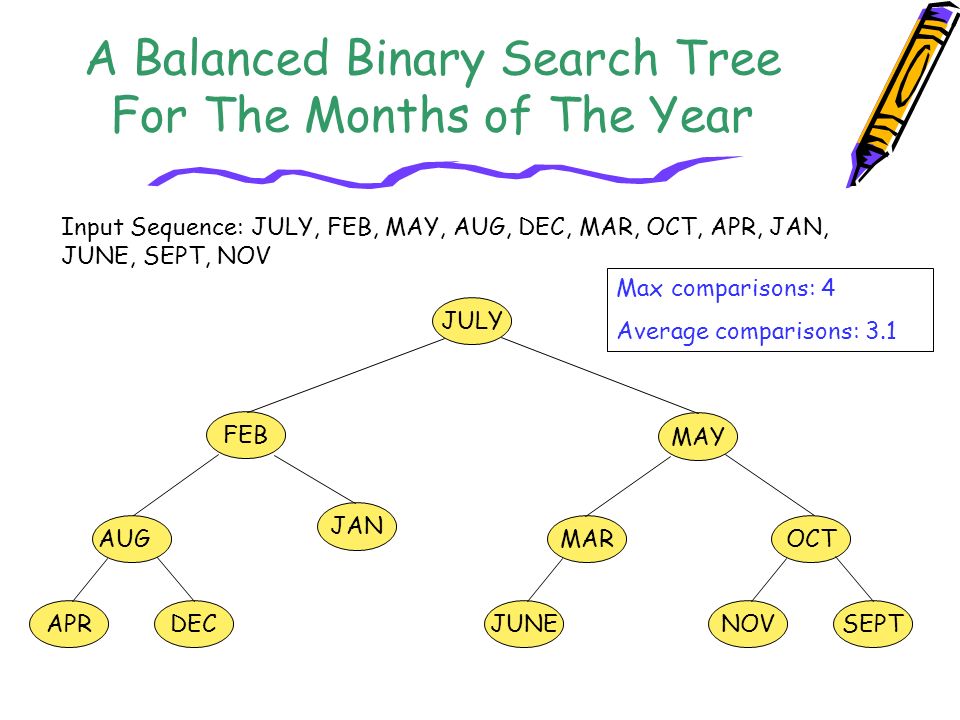 A Balanced Binary Search Tree For The Months of The Year

Input Sequence: JULY, FEB, MAY, AUG, DEC, MAR, OCT, APR, JAN, JUNE, SEPT, NOV

Max comparisons: 4

Average comparisons: 3.1

JULY

FEB

MAY

AUG

JAN

MAR

OCT

APR

DEC

JUNE

NOV

SEPT